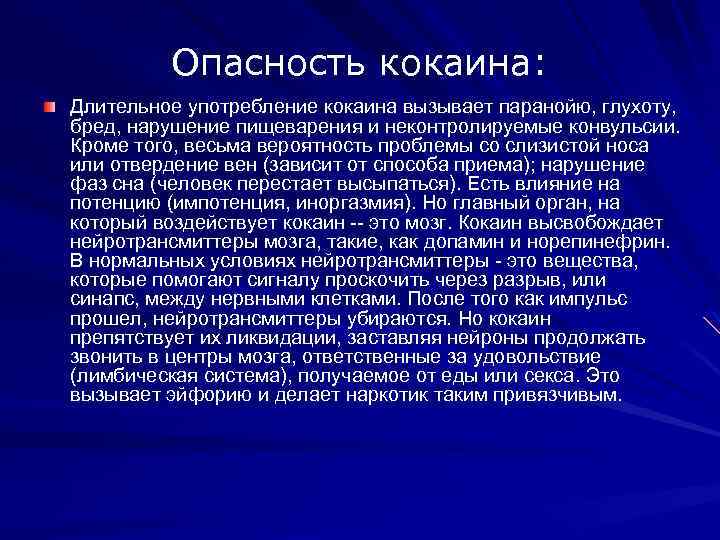 Опасность кокаина:

Длительное употребление кокаина вызывает паранойю, глухоту, бред, нарушение пищеварения и неконтролируемые конвульсии. Кроме того, весьма вероятность проблемы со слизистой носа или отвердение вен (зависит от способа приема); нарушение фаз сна (человек перестает высыпаться). Есть влияние на потенцию (импотенция, иноргазмия). Но главный орган, на который воздействует кокаин -- это мозг. Кокаин высвобождает нейротрансмиттеры мозга, такие, как допамин и норепинефрин. В нормальных условиях нейротрансмиттеры - это вещества, которые помогают сигналу проскочить через разрыв, или синапс, между нервными клетками. После того как импульс прошел, нейротрансмиттеры убираются. Но кокаин препятствует их ликвидации, заставляя нейроны продолжать звонить в центры мозга, ответственные за удовольствие (лимбическая система), получаемое от еды или секса. Это вызывает эйфорию и делает наркотик таким привязчивым.